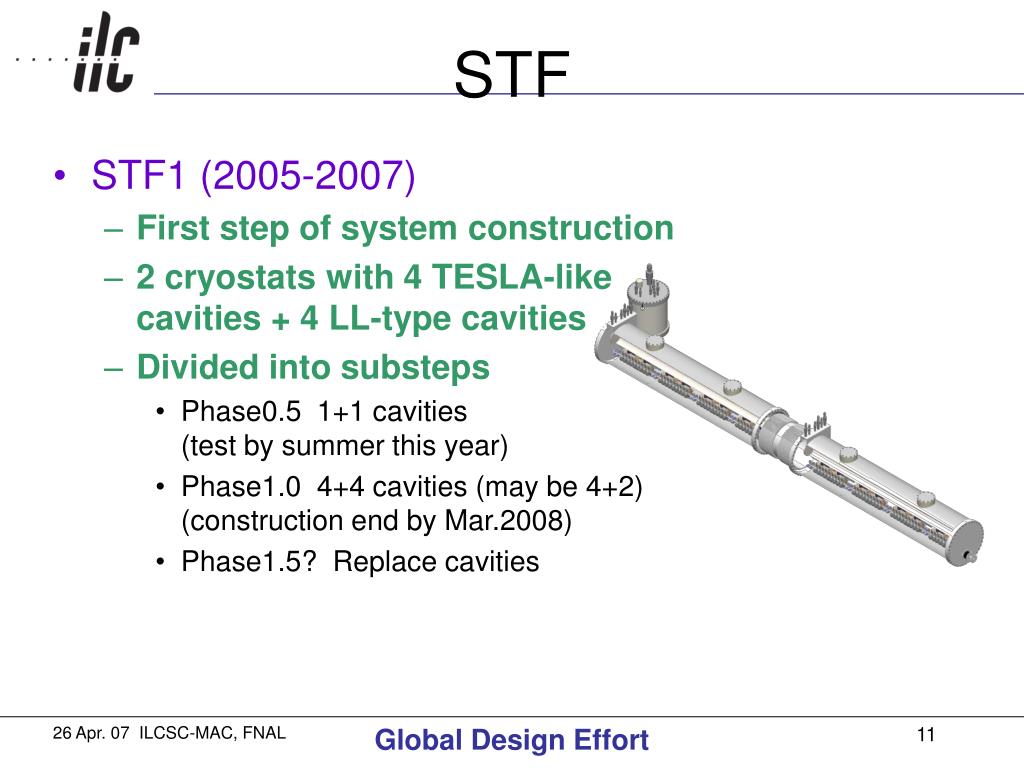 ilc

STF

• STF1 (2005-2007)
– First step of system construction
– 2 cryostats with 4 TESLA-like cavities + 4 LL-type cavities
– Divided into substeps
• Phase0.5 1+1 cavities (test by summer this year)
• Phase1.0 4+4 cavities (may be 4+2) (construction end by Mar.2008)
• Phase1.5? Replace cavities

26 Apr. 07 ILCSC-MAC, FNAL

Global Design Effort

11